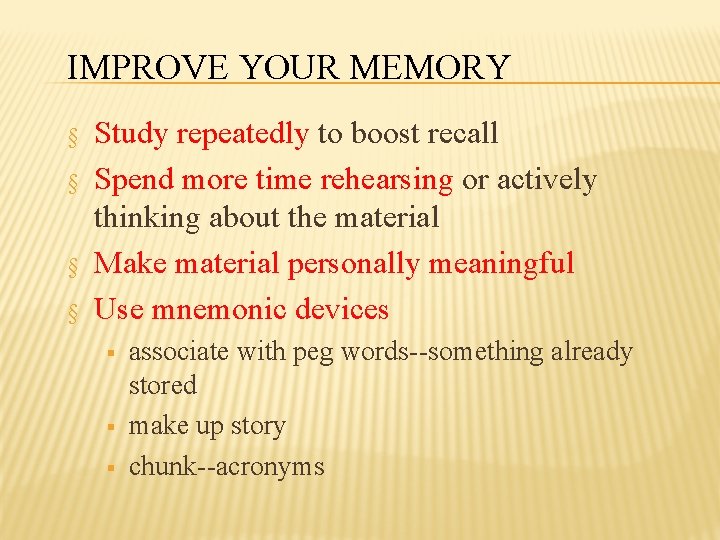 IMPROVE YOUR MEMORY

§ Study repeatedly to boost recall

§ Spend more time rehearsing or actively thinking about the material

§ Make material personally meaningful

§ Use mnemonic devices

▪ associate with peg words--something already stored

▪ make up story

▪ chunk--acronyms